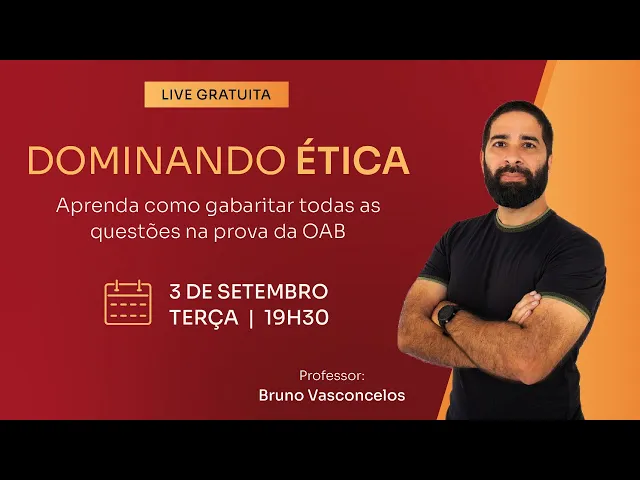 LIVE GRATUITA

DOMINANDO ÉTICA

Aprenda como gabaritar todas as questões na prova da OAB

3 DE SETEMBRO
TERÇA | 19H30

Professor:
Bruno Vasconcelos